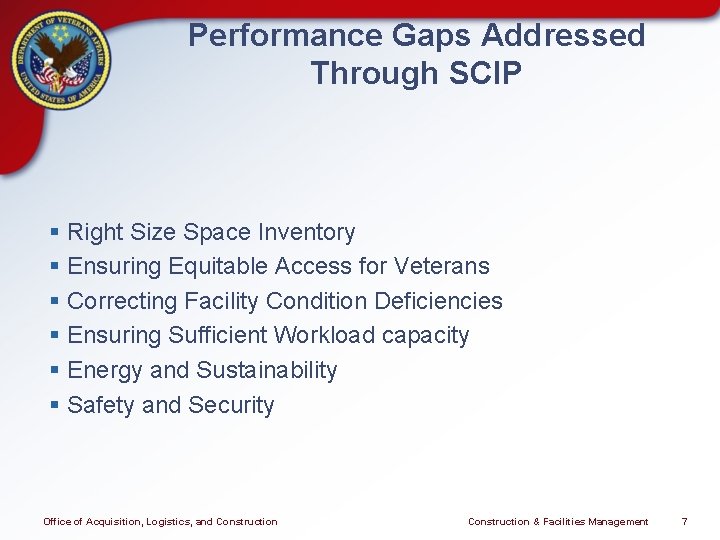 DEPARTMENT OF VETERANS AFFAIRS
UNITED STATES OF AMERICA

Performance Gaps Addressed Through SCIP

▪ Right Size Space Inventory
▪ Ensuring Equitable Access for Veterans
▪ Correcting Facility Condition Deficiencies
▪ Ensuring Sufficient Workload capacity
▪ Energy and Sustainability
▪ Safety and Security

Office of Acquisition, Logistics, and Construction

Construction & Facilities Management

7